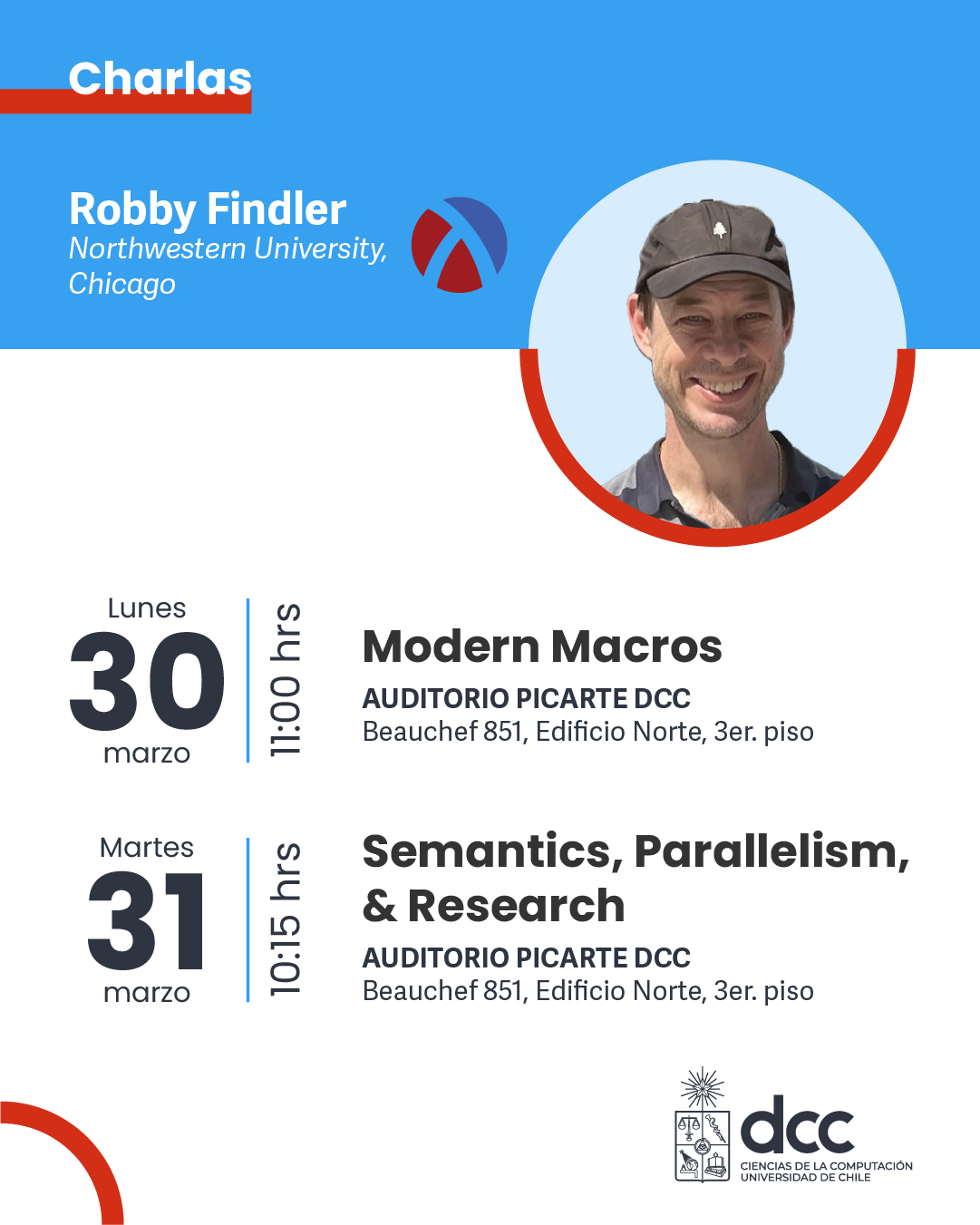 Charlas

Robby Findler
Northwestern University, Chicago

Lunes
30
marzo
11:00 hrs

Modern Macros
AUDITORIO PICARTE DCC
Beauchef 851, Edificio Norte, 3er. piso

Martes
31
marzo
10:15 hrs

Semantics, Parallelism, & Research
AUDITORIO PICARTE DCC
Beauchef 851, Edificio Norte, 3er. piso

dcc
CIENCIAS DE LA COMPUTACIÓN
UNIVERSIDAD DE CHILE